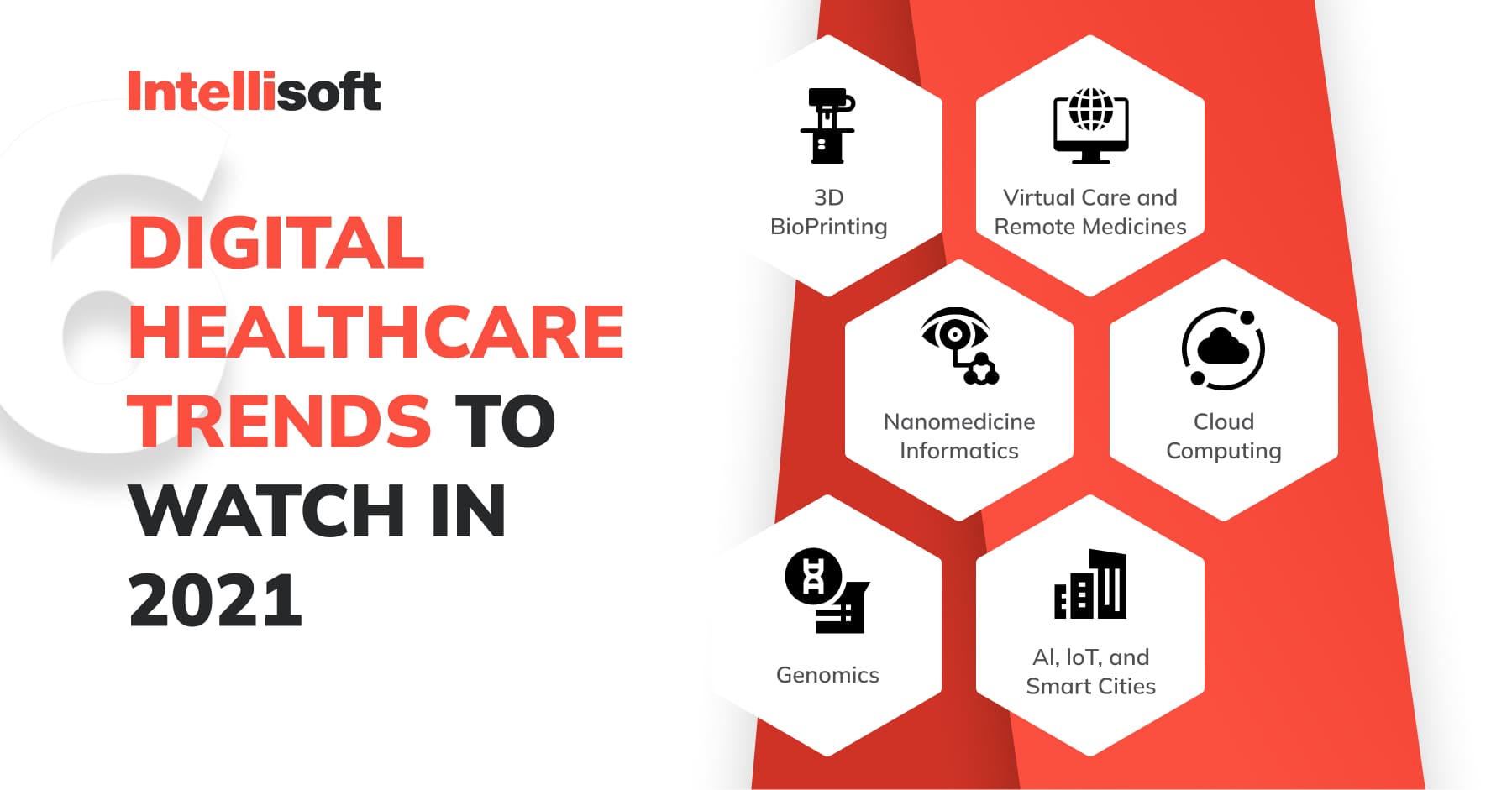 Intellisoft

6

DIGITAL HEALTHCARE TRENDS TO WATCH IN 2021

3D BioPrinting

Virtual Care and Remote Medicines

Nanomedicine Informatics

Cloud Computing

Genomics

AI, IoT, and Smart Cities